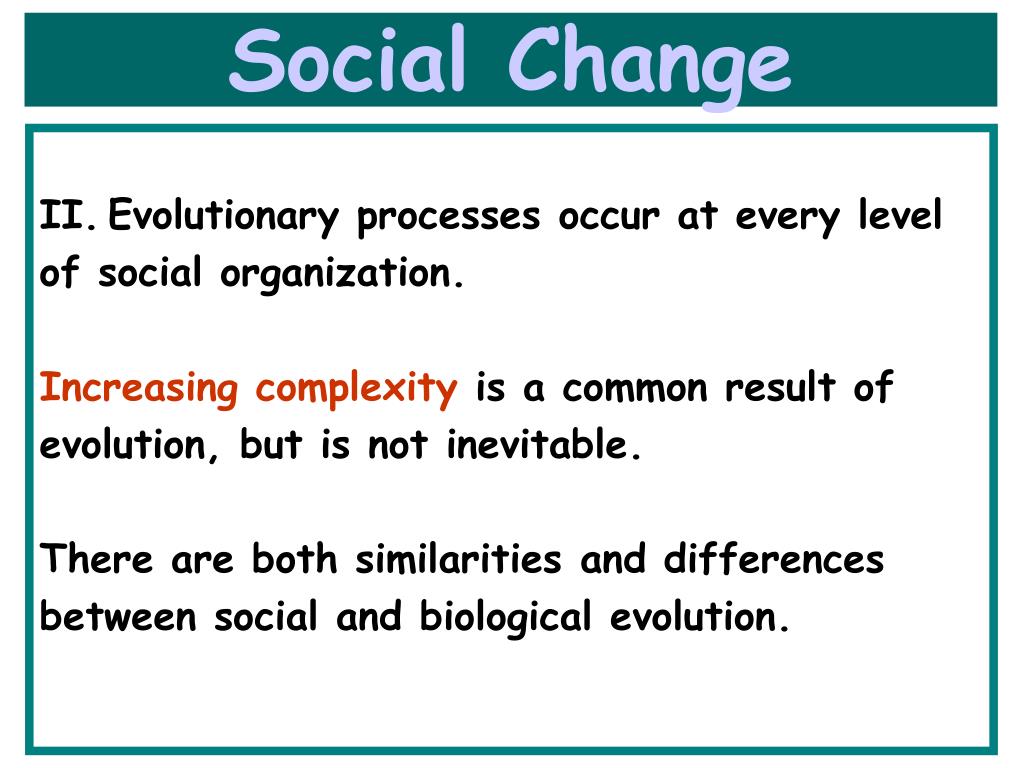 Social Change

II. Evolutionary processes occur at every level of social organization.

Increasing complexity is a common result of evolution, but is not inevitable.

There are both similarities and differences between social and biological evolution.